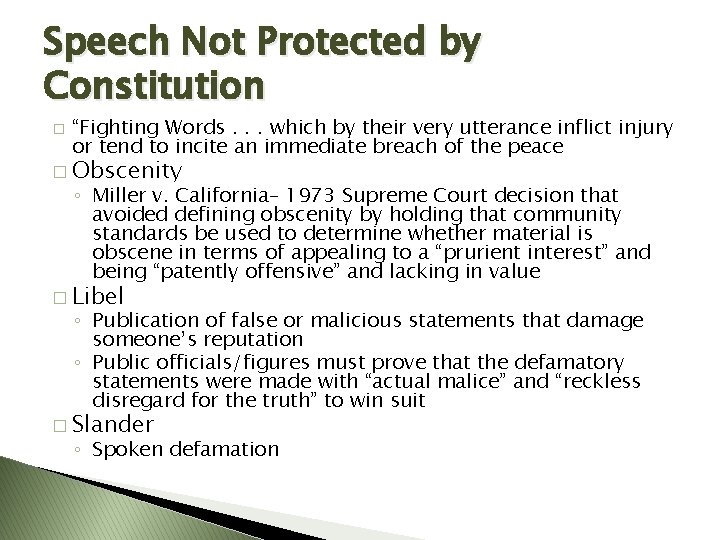 Speech Not Protected by Constitution

□ "Fighting Words . . . which by their very utterance inflict injury or tend to incite an immediate breach of the peace

□ Obscenity

◦ Miller v. California– 1973 Supreme Court decision that avoided defining obscenity by holding that community standards be used to determine whether material is obscene in terms of appealing to a "prurient interest" and being "patently offensive" and lacking in value

□ Libel

◦ Publication of false or malicious statements that damage someone's reputation

◦ Public officials/figures must prove that the defamatory statements were made with "actual malice" and "reckless disregard for the truth" to win suit

□ Slander

◦ Spoken defamation